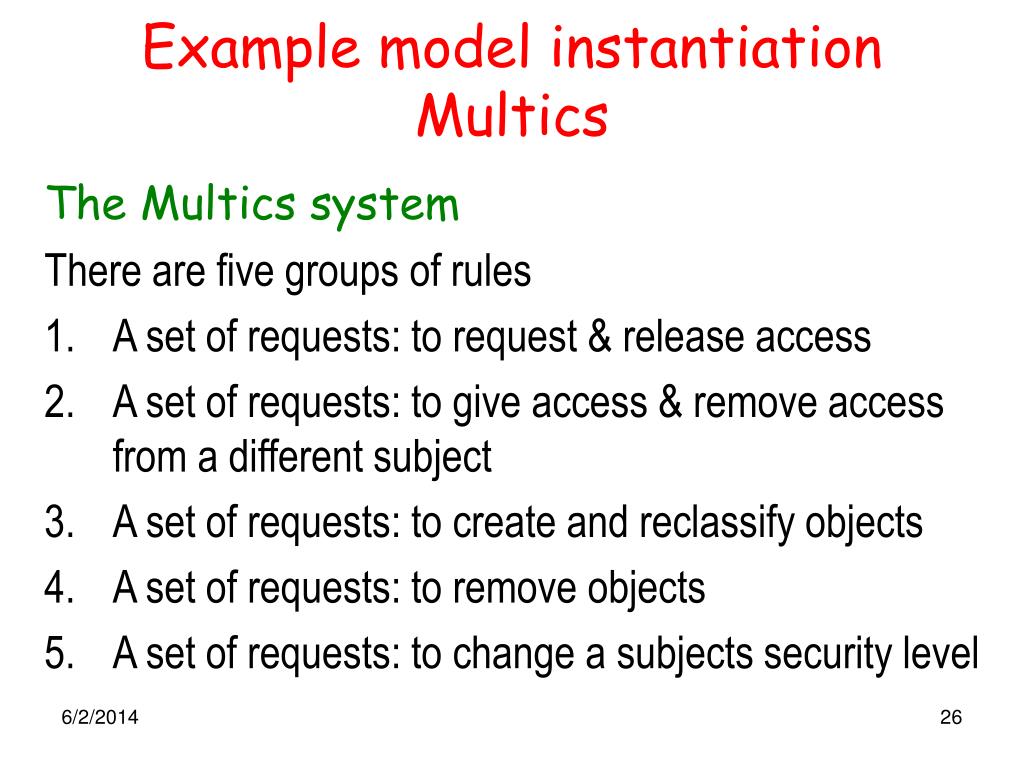 Example model instantiation Multics

The Multics system

There are five groups of rules

1. A set of requests: to request & release access
2. A set of requests: to give access & remove access from a different subject
3. A set of requests: to create and reclassify objects
4. A set of requests: to remove objects
5. A set of requests: to change a subjects security level

6/2/2014

26